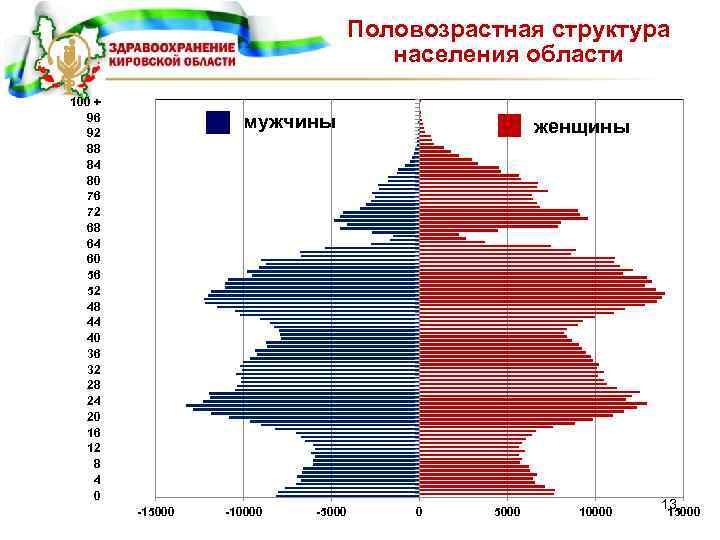 ЗДРАВООХРАНЕНИЕ КИРОВСКОЙ ОБЛАСТИ

Половозрастная структура населения области

мужчины

женщины

100 +
96
92
88
84
80
76
72
68
64
60
56
52
48
44
40
36
32
28
24
20
16
12
8
4
0

-15000 -10000 -5000 0 5000 10000 15000

13